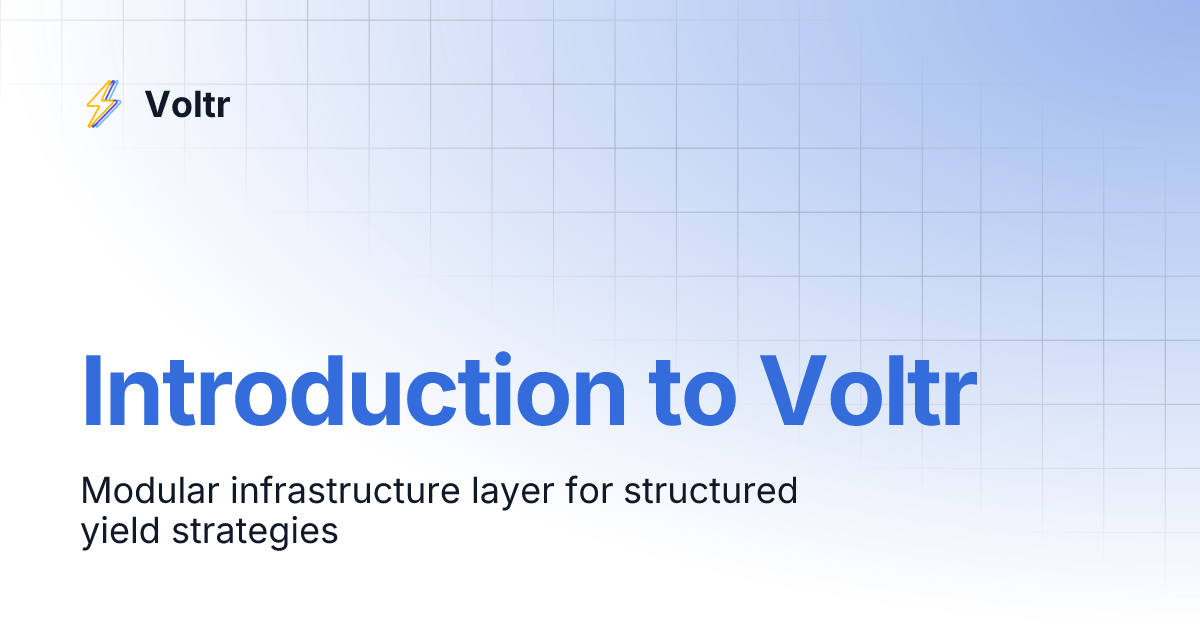 Voltr

Introduction to Voltr

Modular infrastructure layer for structured yield strategies